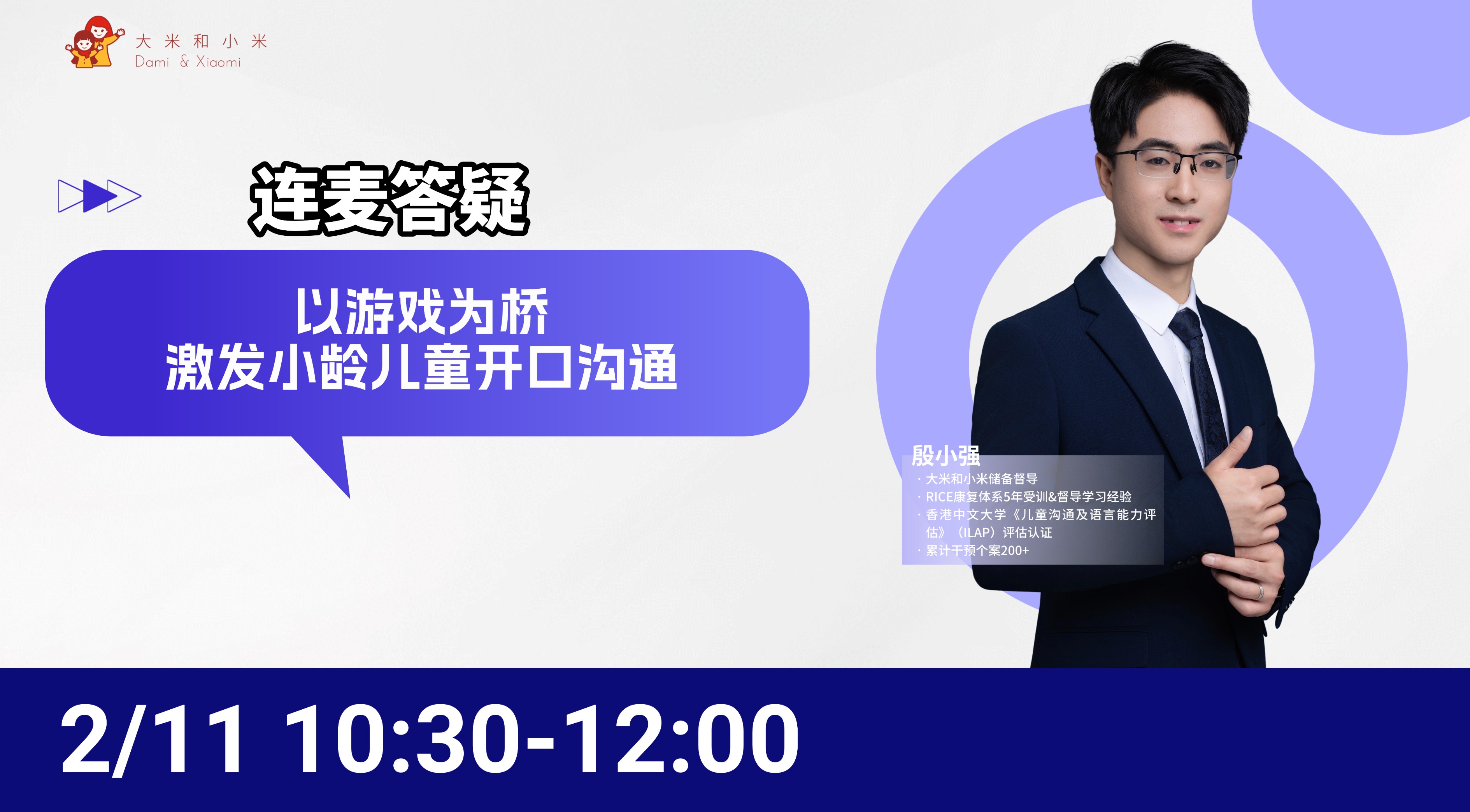 大米和小米
Dami & Xiaomi

连麦答疑

以游戏为桥
激发小龄儿童开口沟通

殷小强
· 大米和小米储备督导
· RICE康复体系5年受训&督导学习经验
· 香港中文大学《儿童沟通及语言能力评估》（ILAP）评估认证
· 累计干预个案200+

2/11 10:30-12:00